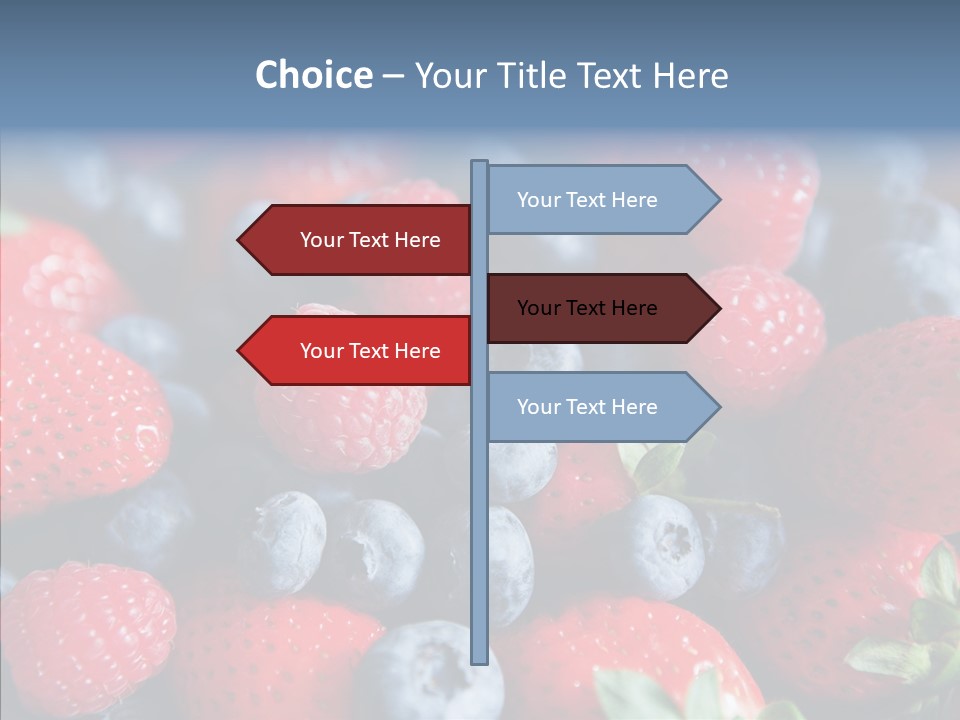 Choice – Your Title Text Here

Your Text Here

Your Text Here

Your Text Here

Your Text Here

Your Text Here